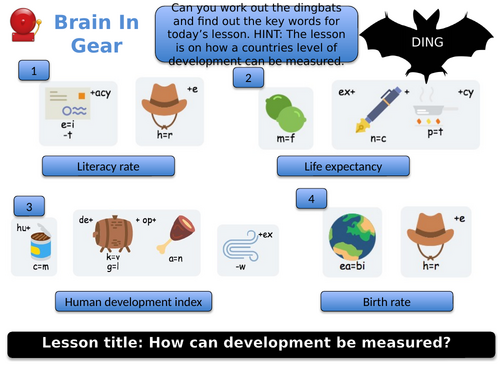 Brain In Gear

Can you work out the dingbats and find out the key words for today's lesson. HINT: The lesson is on how a countries level of development can be measured.

DING

1

+acy
e=i
-t

+e
h=r

Literacy rate

2

m=f

ex+
+
+cy
n=c
p=t

Life expectancy

3

hu+
c=m

de+
+ op+
k=v
g=l
a=n

+ex
-w

Human development index

4

ea=bi

+e
h=r

Birth rate

Lesson title: How can development be measured?